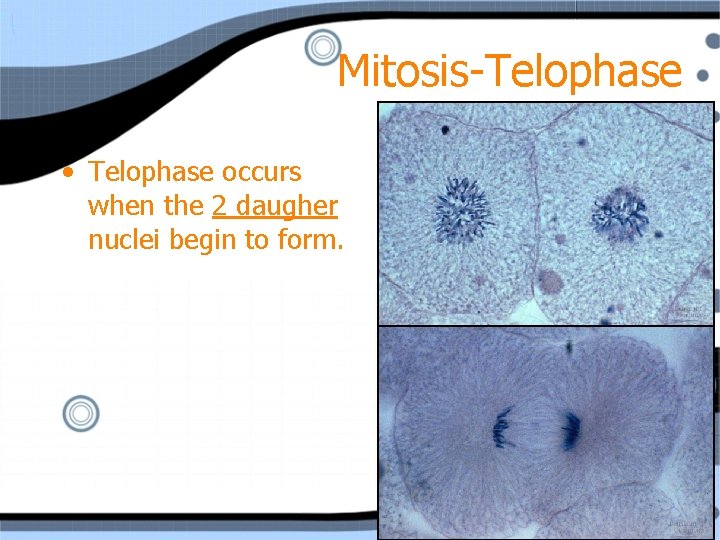 Mitosis-Telophase

• Telophase occurs when the 2 daugher nuclei begin to form.